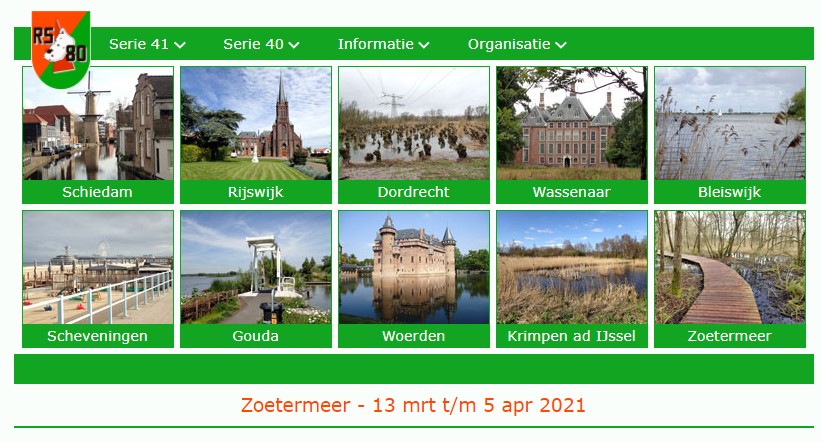 RS 80

Serie 41 Serie 40 Informatie Organisatie

Schiedam
Rijswijk
Dordrecht
Wassenaar
Bleiswijk

Scheveningen
Gouda
Woerden
Krimpen ad IJssel
Zoetermeer

Zoetermeer - 13 mrt t/m 5 apr 2021